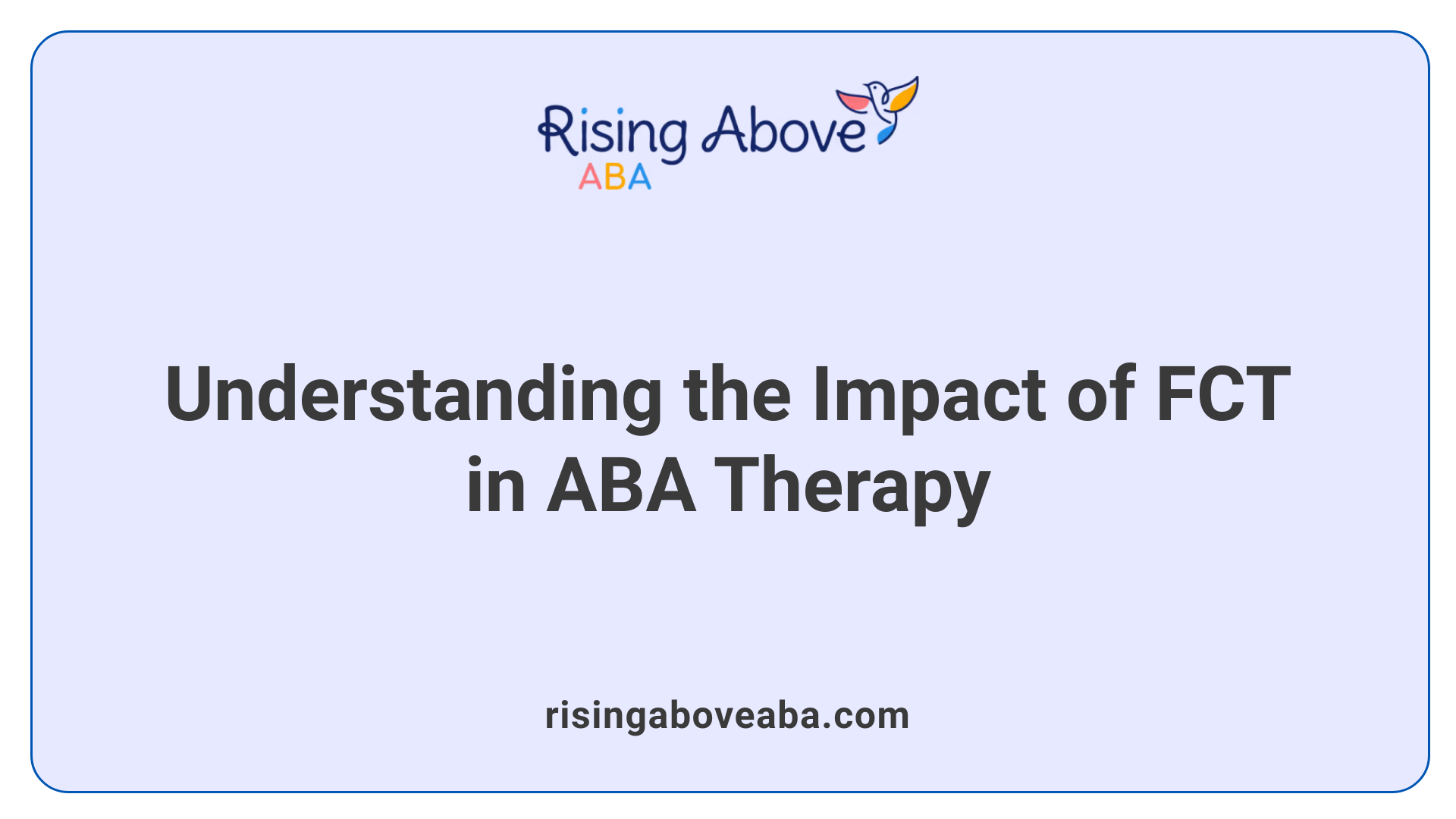 Rising Above
ABA

Understanding the Impact of FCT in ABA Therapy

risingaboveaba.com